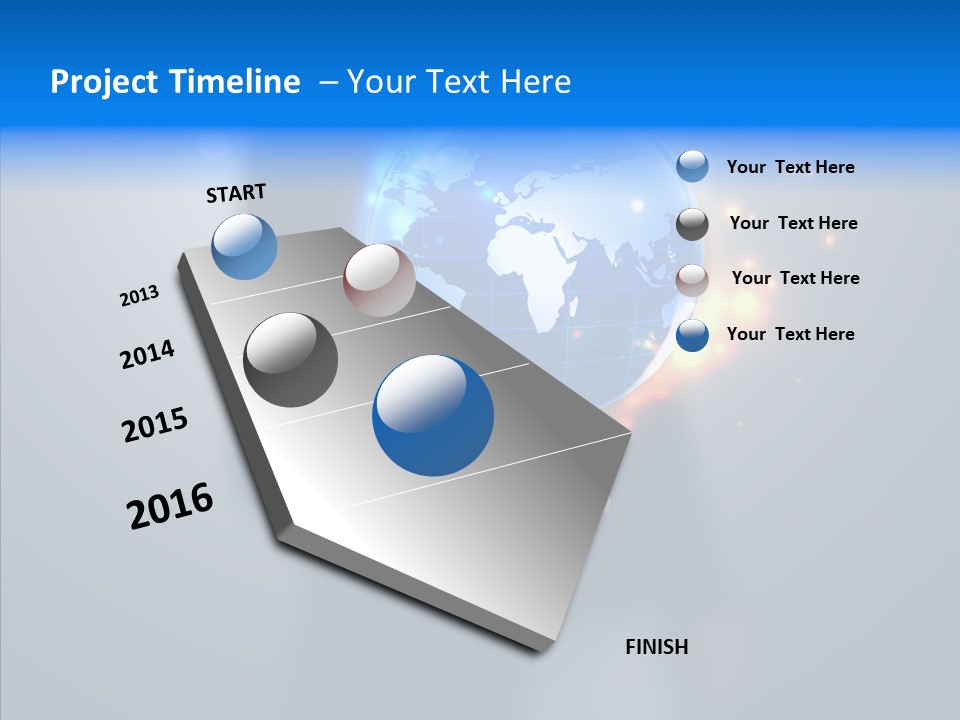 Project Timeline – Your Text Here

START

2013

2014

2015

2016

FINISH

Your Text Here

Your Text Here

Your Text Here

Your Text Here